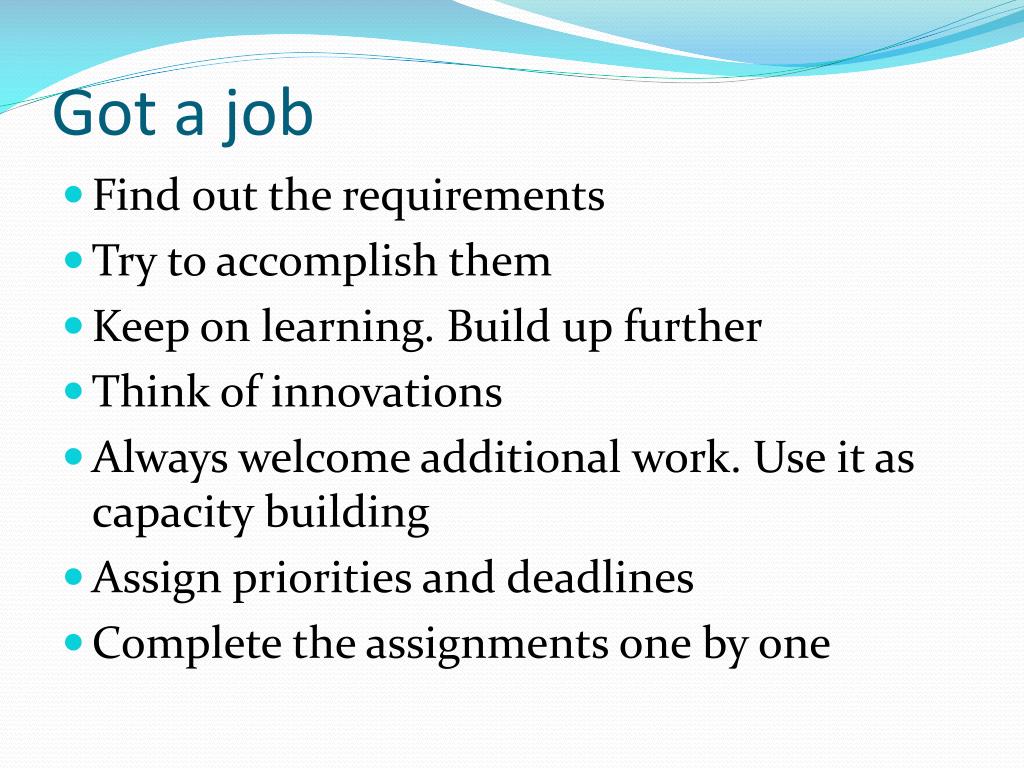 Got a job

- Find out the requirements
- Try to accomplish them
- Keep on learning. Build up further
- Think of innovations
- Always welcome additional work. Use it as capacity building
- Assign priorities and deadlines
- Complete the assignments one by one